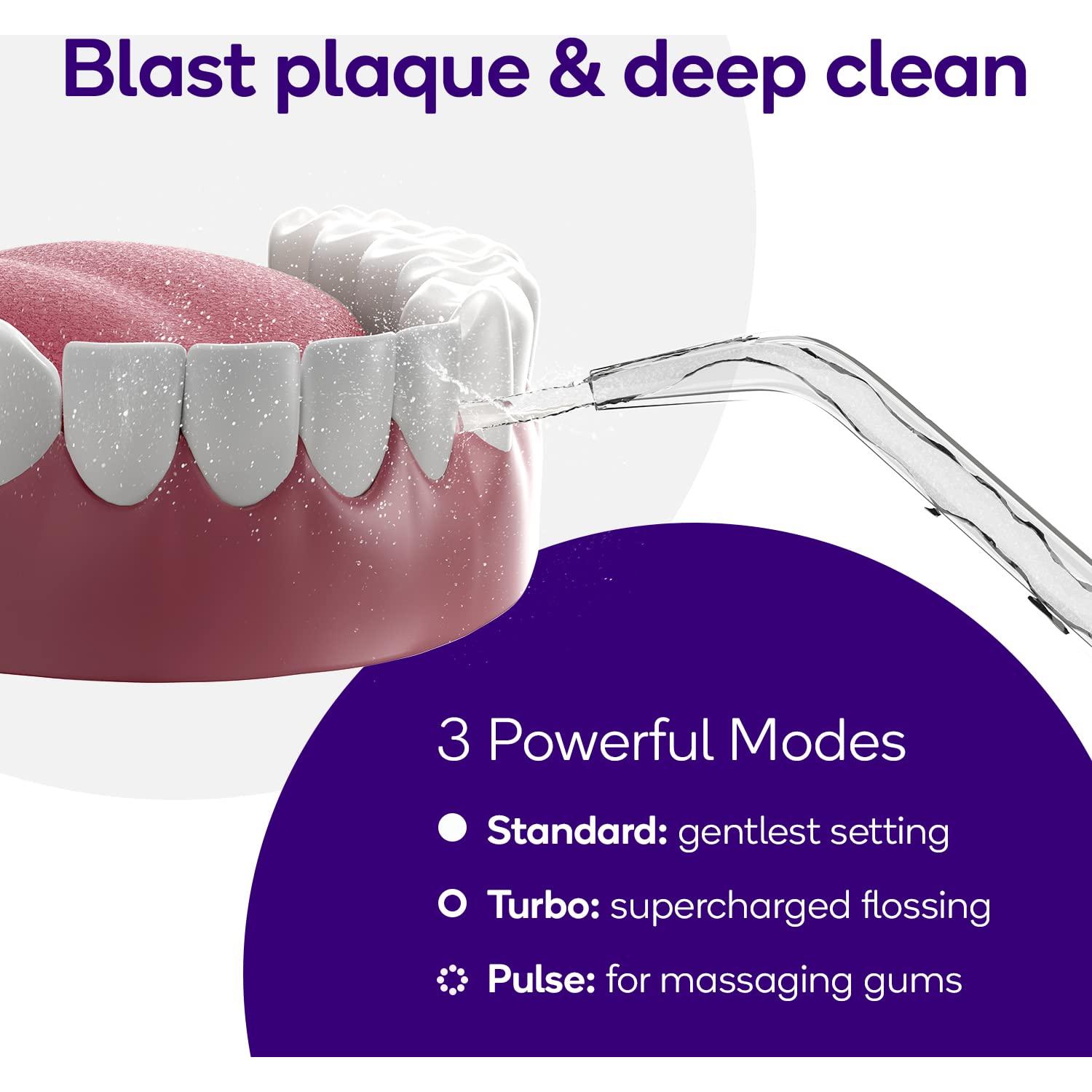 Blast plaque & deep clean

3 Powerful Modes

Standard: gentlest setting

Turbo: supercharged flossing

Pulse: for massaging gums